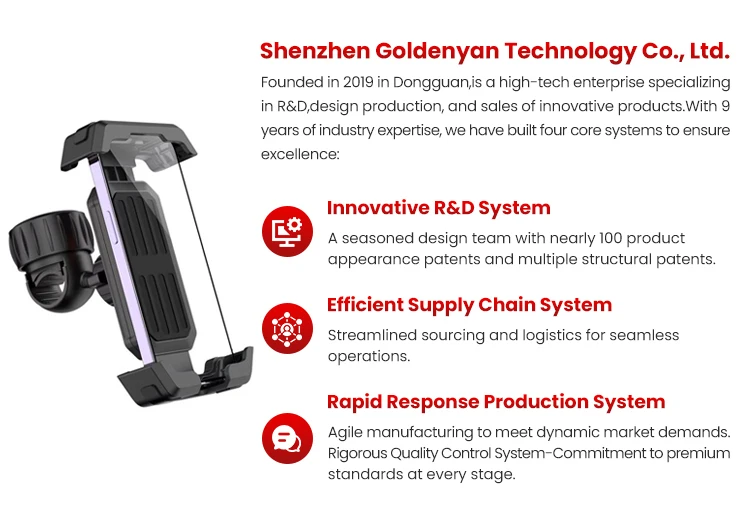 Shenzhen Goldenyan Technology Co., Ltd.

Founded in 2019 in Dongguan,is a high-tech enterprise specializing in R&D,design production, and sales of innovative products.With 9 years of industry expertise, we have built four core systems to ensure excellence:

Innovative R&D System

A seasoned design team with nearly 100 product appearance patents and multiple structural patents.

Efficient Supply Chain System

Streamlined sourcing and logistics for seamless operations.

Rapid Response Production System

Agile manufacturing to meet dynamic market demands. Rigorous Quality Control System-Commitment to premium standards at every stage.